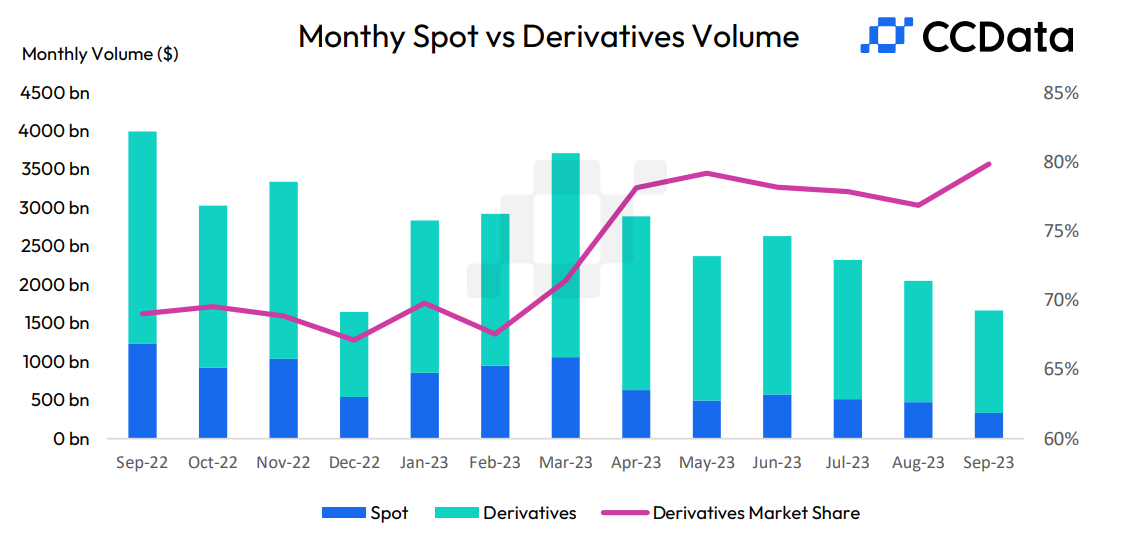 Monthy Spot vs Derivatives Volume

CCData

Monthly Volume ($)

4500 bn
4000 bn
3500 bn
3000 bn
2500 bn
2000 bn
1500 bn
1000 bn
500 bn
0 bn

85%
80%
75%
70%
65%
60%

Sep-22 Oct-22 Nov-22 Dec-22 Jan-23 Feb-23 Mar-23 Apr-23 May-23 Jun-23 Jul-23 Aug-23 Sep-23

Spot Derivatives Derivatives Market Share